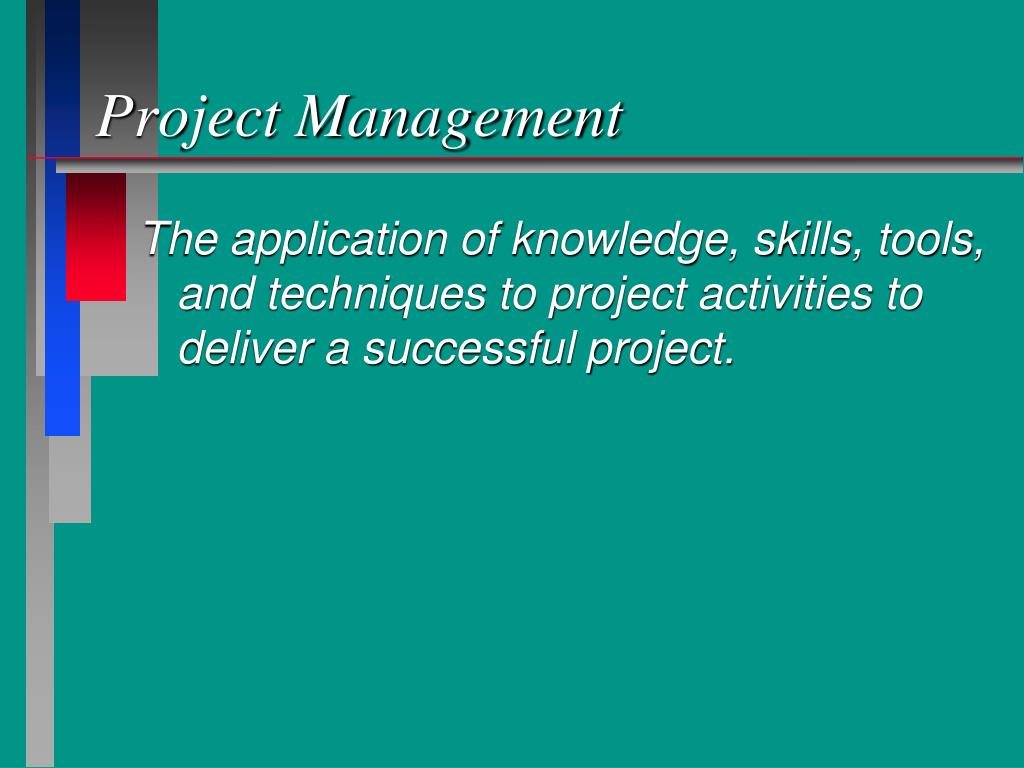 Project Management

The application of knowledge, skills, tools, and techniques to project activities to deliver a successful project.